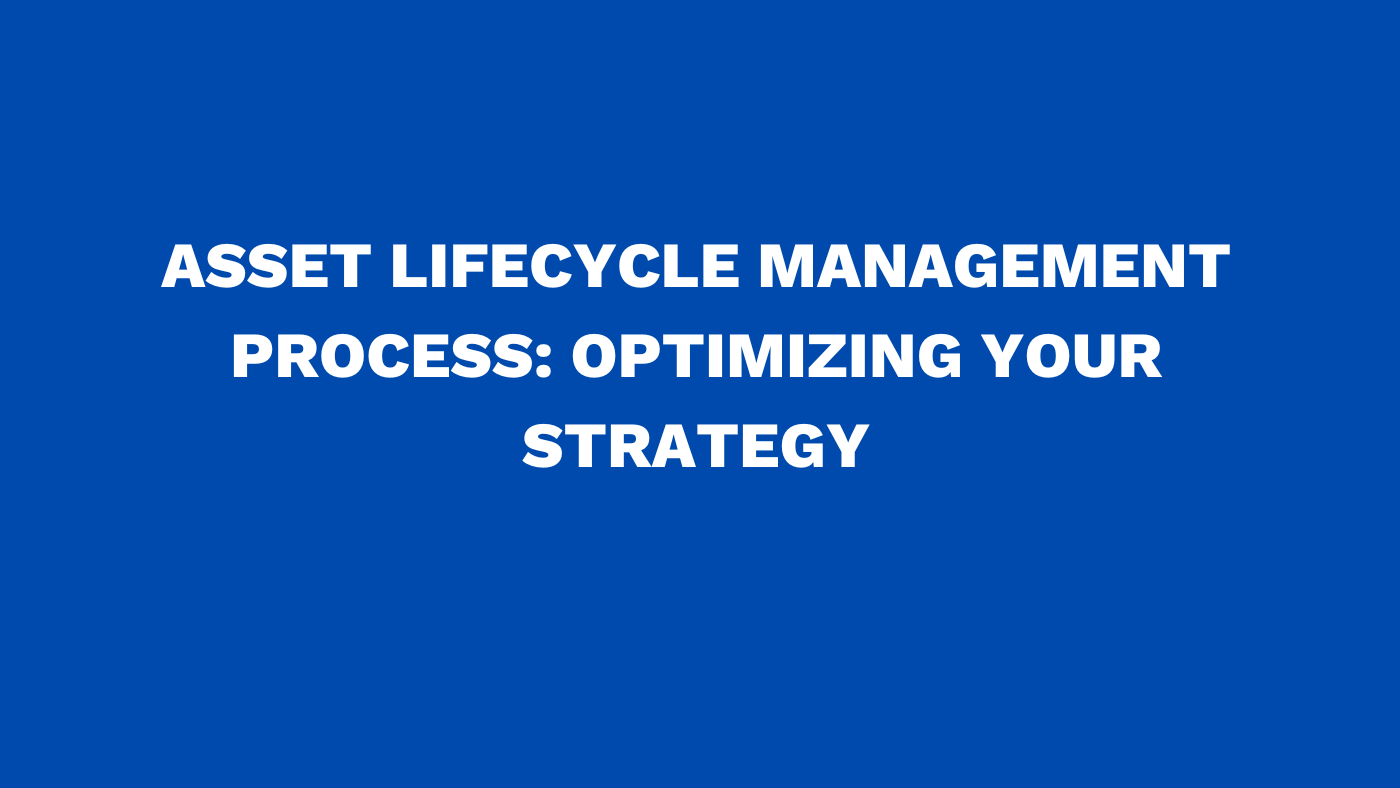 ASSET LIFECYCLE MANAGEMENT PROCESS: OPTIMIZING YOUR STRATEGY